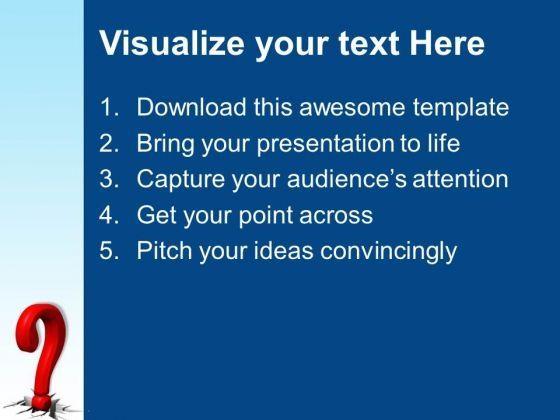 Visualize your text Here

1. Download this awesome template
2. Bring your presentation to life
3. Capture your audience's attention
4. Get your point across
5. Pitch your ideas convincingly